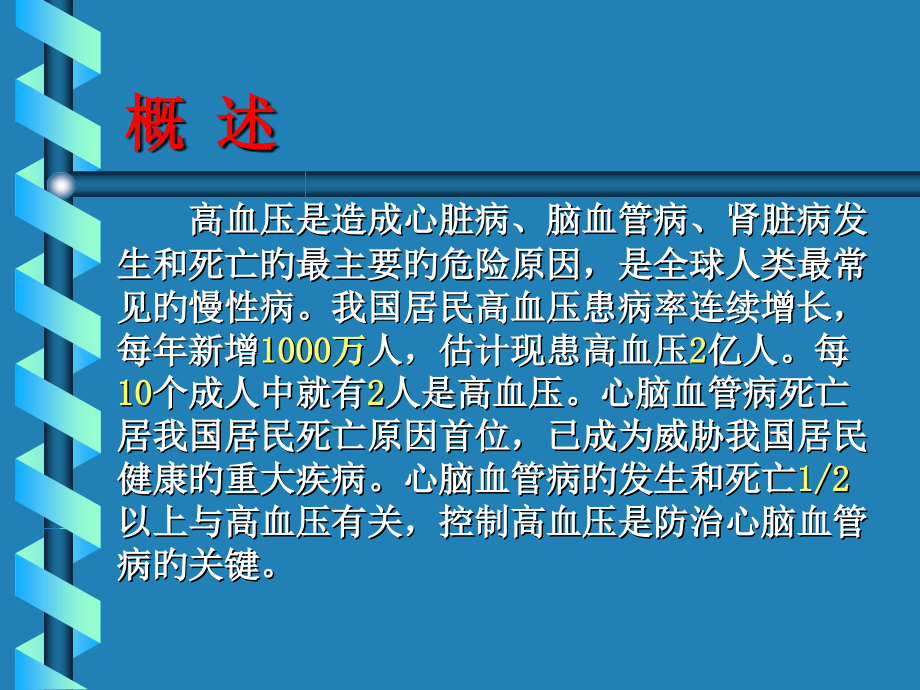 概 述

高血压是造成心脏病、脑血管病、肾脏病发生和死亡的最主要的危险原因，是全球人类最常见的慢性病。我国居民高血压患病率连续增长，每年新增1000万人，估计现患高血压2亿人。每10个成人中就有2人是高血压。心脑血管病死亡居我国居民死亡原因首位，已成为威胁我国居民健康的重大疾病。心脑血管病的发生和死亡1/2以上与高血压有关，控制高血压是防治心脑血管病的关键。